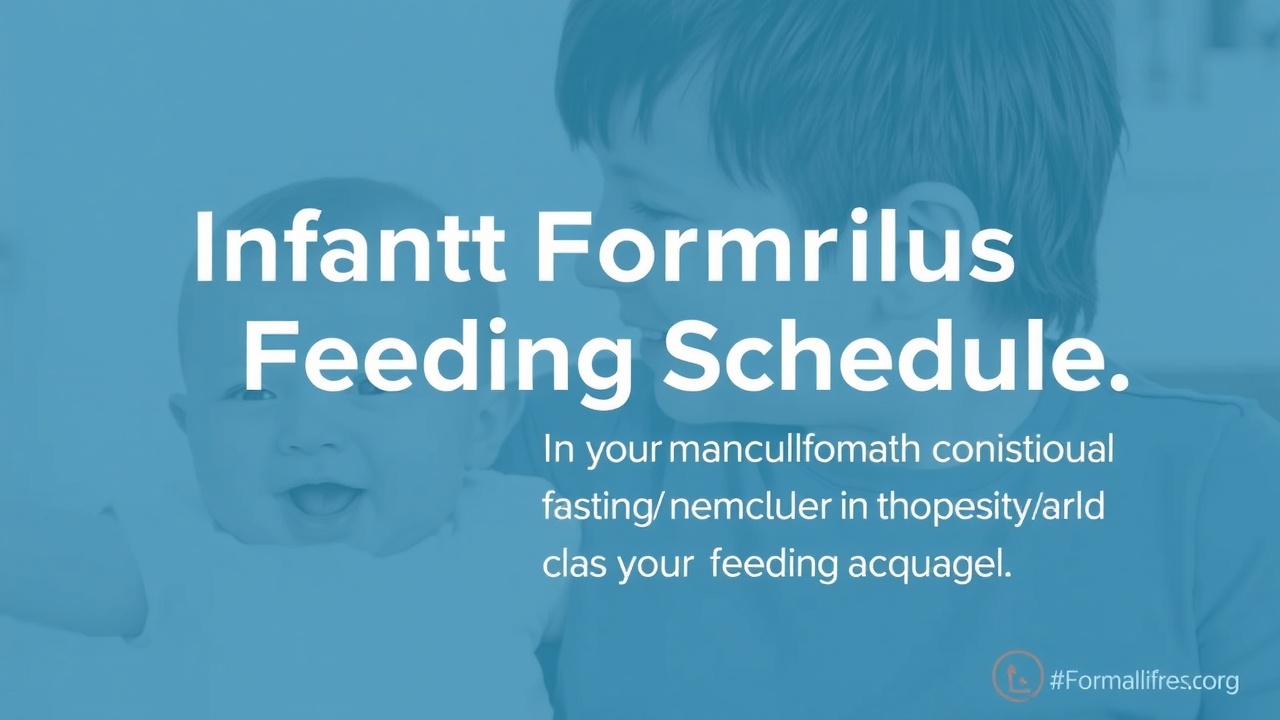 Infantt Formrilus Feeding Schedule.

In your mancullfomath conistioual fasting/ nemcluer in thopesity/arld clas your feeding acquagel.

#Formallifres.org